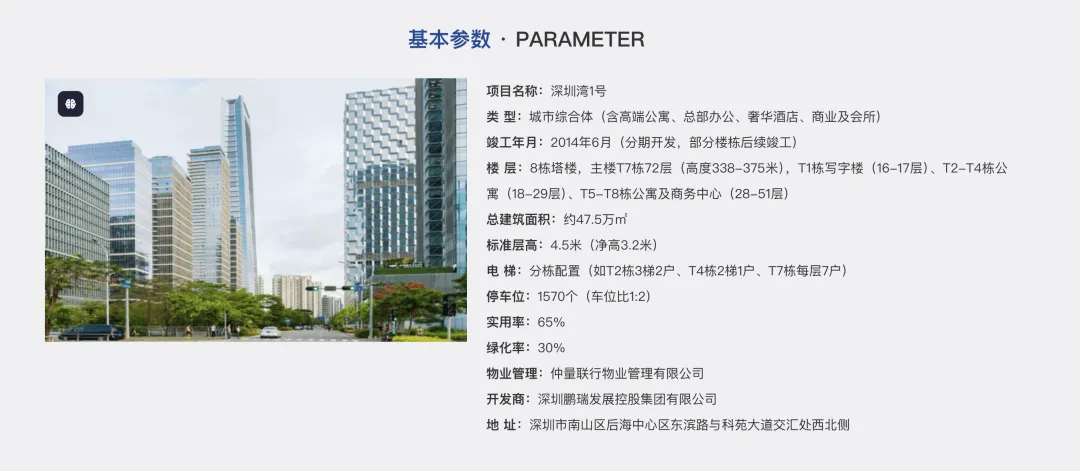 基本参数 · PARAMETER

项目名称：深圳湾1号

类 型：城市综合体（含高端公寓、总部办公、奢华酒店、商业及会所）

竣工年月：2014年6月（分期开发，部分楼栋后续竣工）

楼 层：8栋塔楼，主楼T7栋72层（高度338-375米），T1栋写字楼（16-17层）、T2-T4栋公寓（18-29层）、T5-T8栋公寓及商务中心（28-51层）

总建筑面积：约47.5万㎡

标准层高：4.5米（净高3.2米）

电 梯：分栋配置（如T2栋3梯2户、T4栋2梯1户、T7栋每层7户）

停车位：1570个（车位比1:2）

实用率：65%

绿化率：30%

物业管理：仲量联行物业管理有限公司

开发商：深圳鹏瑞发展控股集团有限公司

地 址：深圳市南山区后海中心区东滨路与科苑大道交汇处西北侧